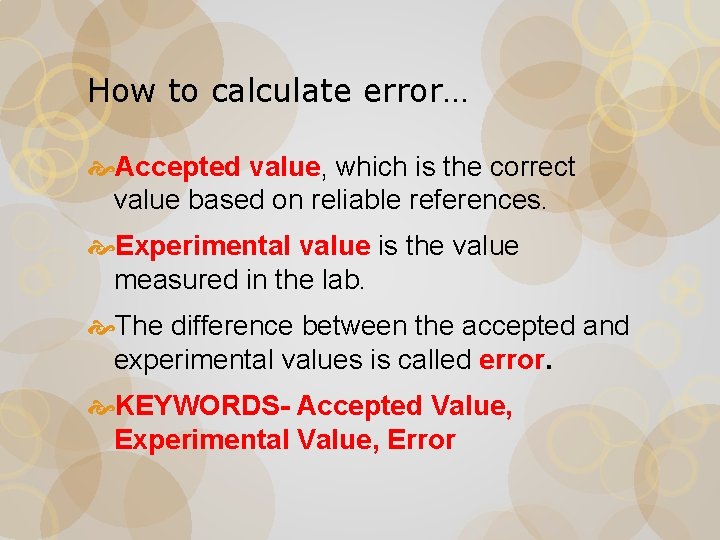 How to calculate error…

Accepted value, which is the correct value based on reliable references.

Experimental value is the value measured in the lab.

The difference between the accepted and experimental values is called error.

KEYWORDS- Accepted Value, Experimental Value, Error